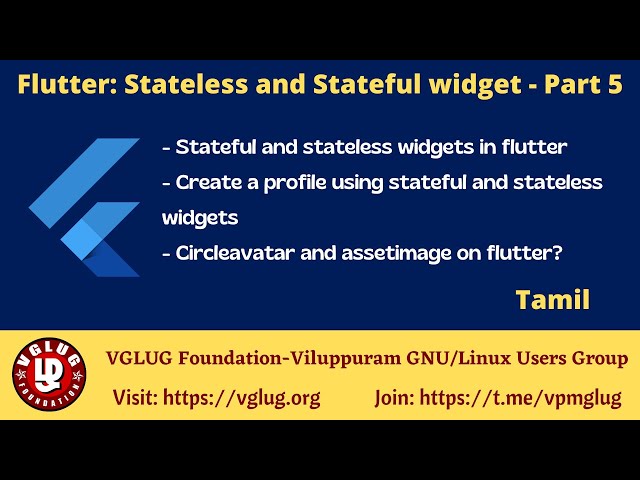 Flutter: Stateless and Stateful widget - Part 5

- Stateful and stateless widgets in flutter
- Create a profile using stateful and stateless widgets
- Circleavatar and assetimage on flutter?

Tamil

VGLUG
FOUNDATION

VGLUG Foundation-Viluppuram GNU/Linux Users Group

Visit: https://vglug.org Join: https://t.me/vpmglug